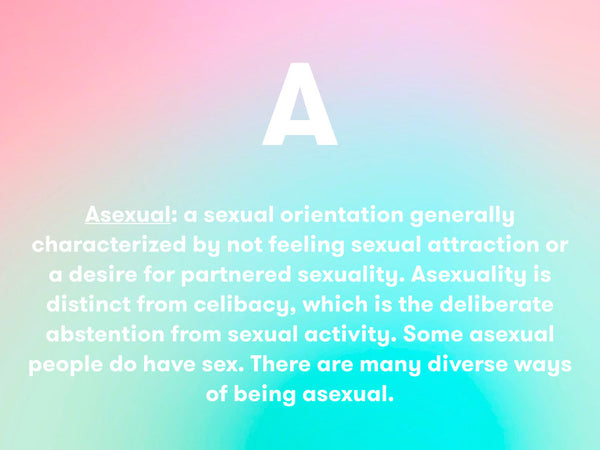 A

Asexual: a sexual orientation generally characterized by not feeling sexual attraction or a desire for partnered sexuality. Asexuality is distinct from celibacy, which is the deliberate abstention from sexual activity. Some asexual people do have sex. There are many diverse ways of being asexual.